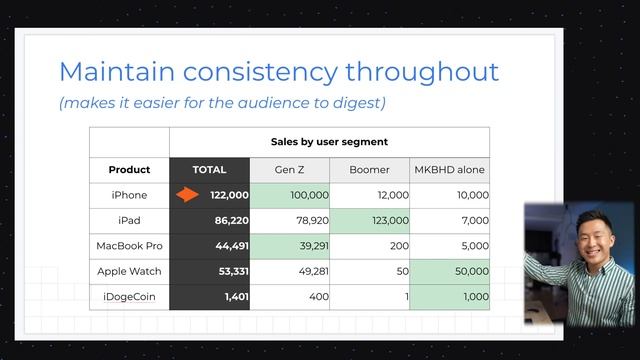 Maintain consistency throughout

(makes it easier for the audience to digest)

| | Sales by user segment | | | |
|---|---|---|---|---|
| Product | TOTAL | Gen Z | Boomer | MKBHD alone |
| iPhone | 122,000 | 100,000 | 12,000 | 10,000 |
| iPad | 86,220 | 78,920 | 123,000 | 7,000 |
| MacBook Pro | 44,491 | 39,291 | 200 | 5,000 |
| Apple Watch | 53,331 | 49,281 | 50 | 50,000 |
| iDogeCoin | 1,401 | 400 | 1 | 1,000 |